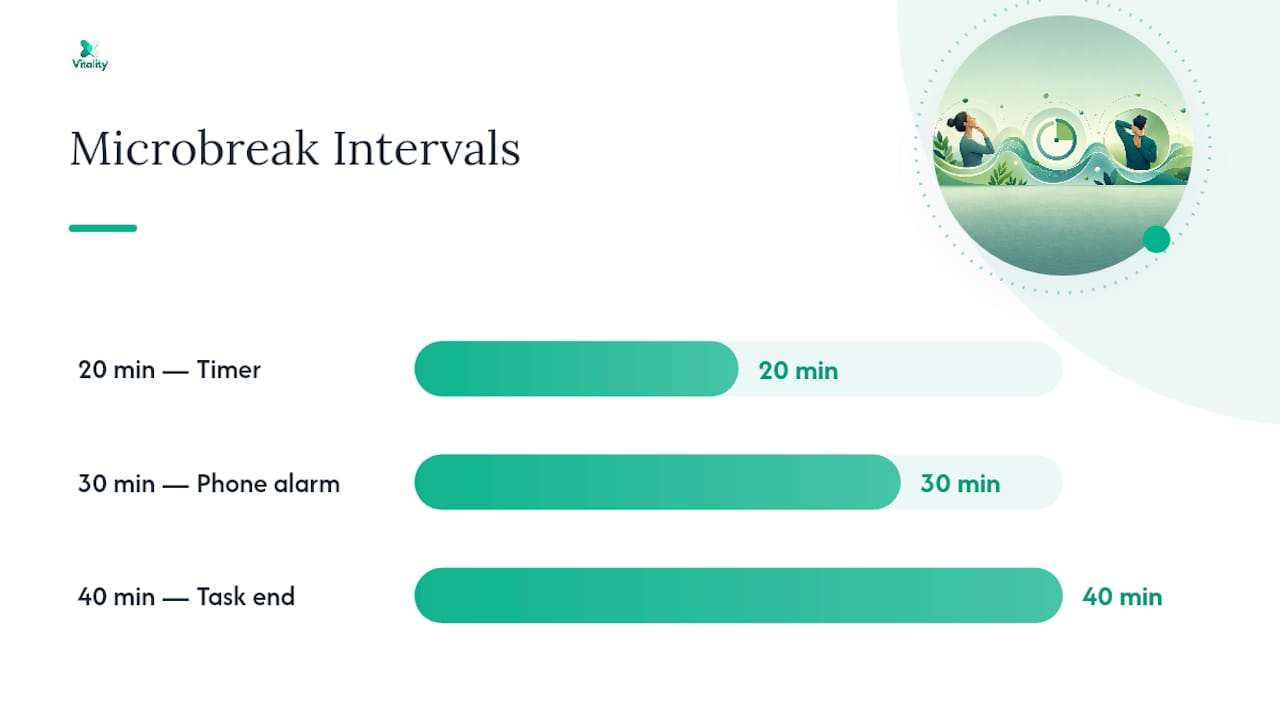 Vitality

Microbreak Intervals

20 min — Timer

20 min

30 min — Phone alarm

30 min

40 min — Task end

40 min